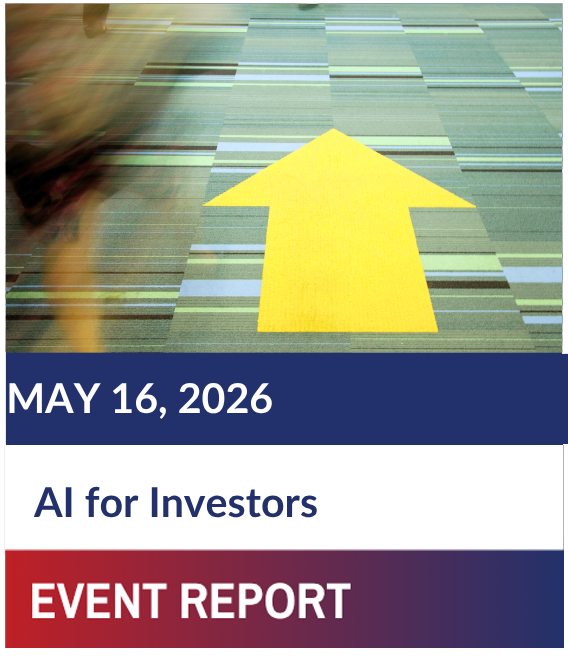 MAY 16, 2026

AI for Investors

EVENT REPORT